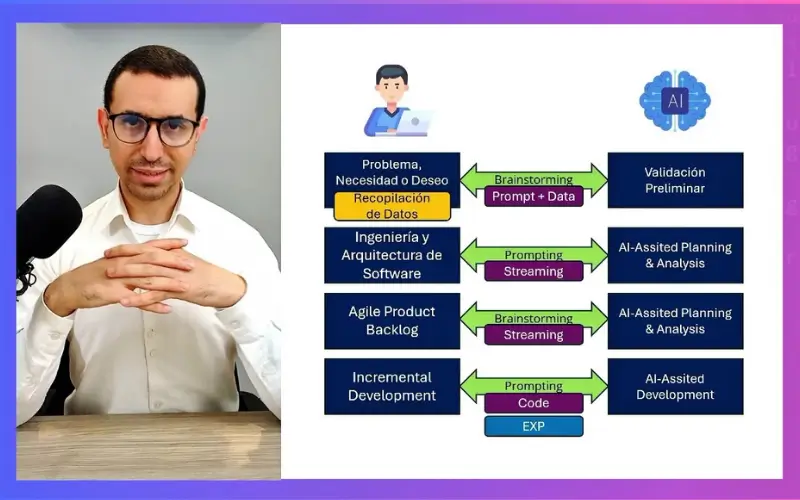 AI

Problema, Necesidad o Deseo
Recopilación de Datos

Brainstorming
Prompt + Data

Validación Preliminar

Ingeniería y Arquitectura de Software

Prompting
Streaming

AI-Assited Planning & Analysis

Agile Product Backlog

Brainstorming
Streaming

AI-Assited Planning & Analysis

Incremental Development

Prompting
Code
EXP

AI-Assited Development